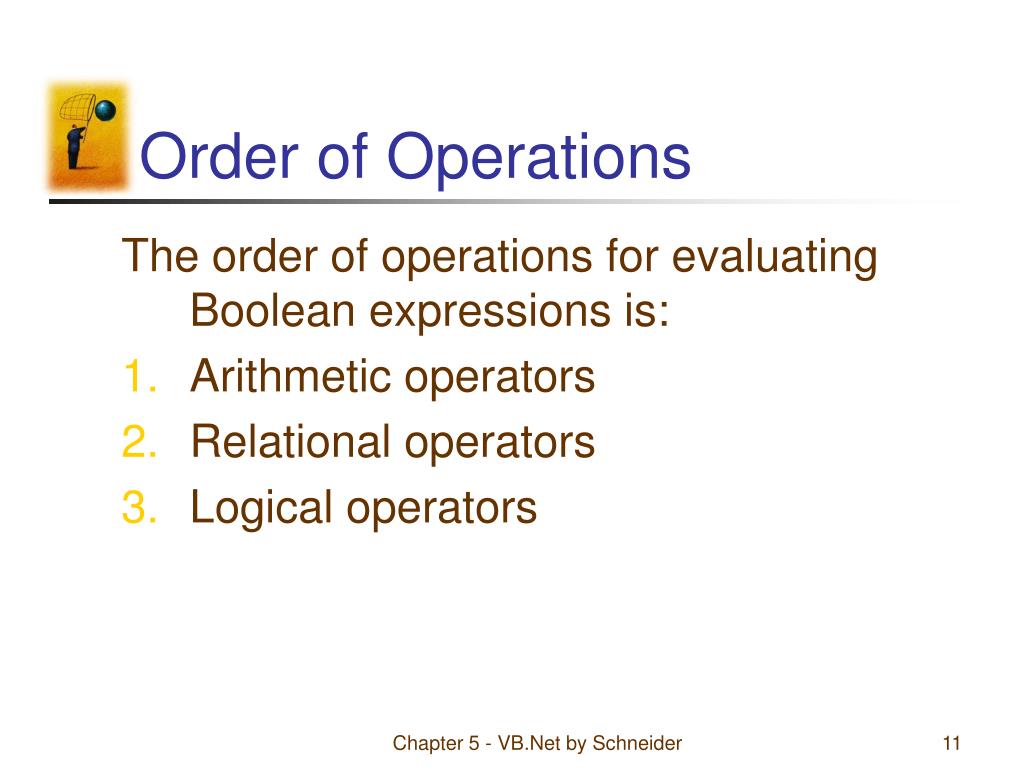 Order of Operations

The order of operations for evaluating Boolean expressions is:

1. Arithmetic operators
2. Relational operators
3. Logical operators

Chapter 5 - VB.Net by Schneider

11